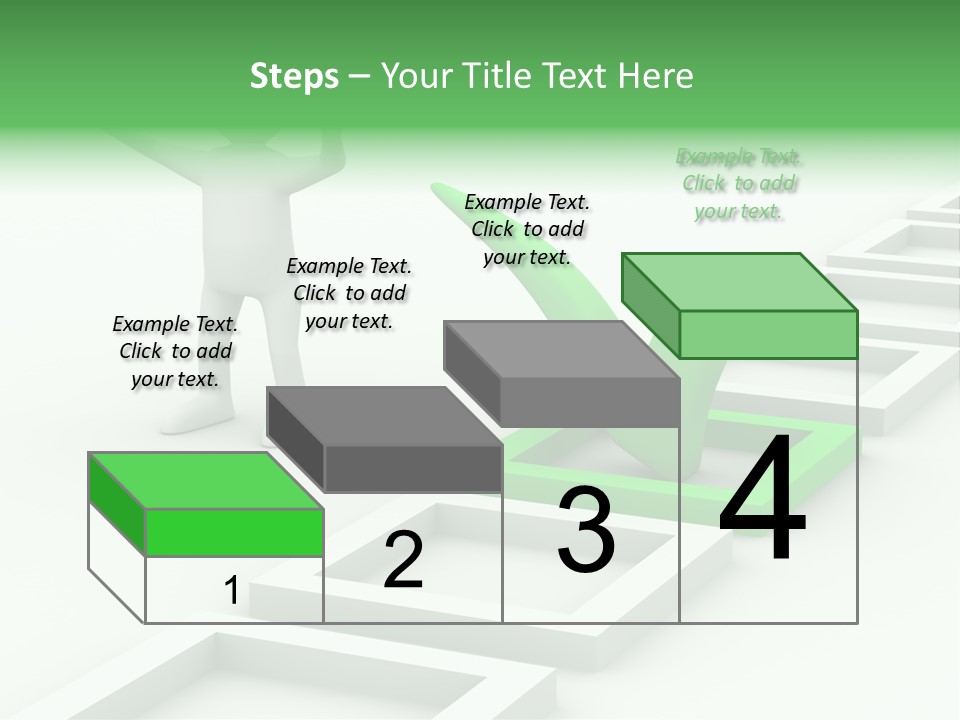 Steps – Your Title Text Here

Example Text. Click to add your text.

Example Text. Click to add your text.

Example Text. Click to add your text.

Example Text. Click to add your text.

1

2

3

4